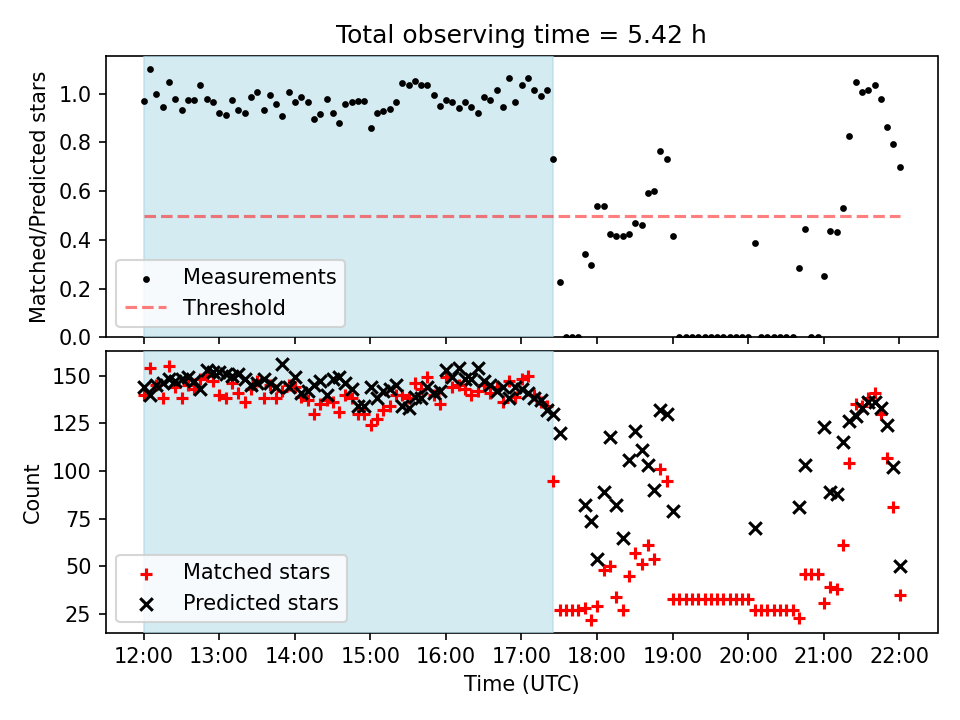 Total observing time = 5.42 h

Matched/Predicted stars

1.0
0.8
0.6
0.4
0.2
0.0

Measurements
Threshold

Count

150
125
100
75
50
25

Matched stars
Predicted stars

12:00 13:00 14:00 15:00 16:00 17:00 18:00 19:00 20:00 21:00 22:00

Time (UTC)